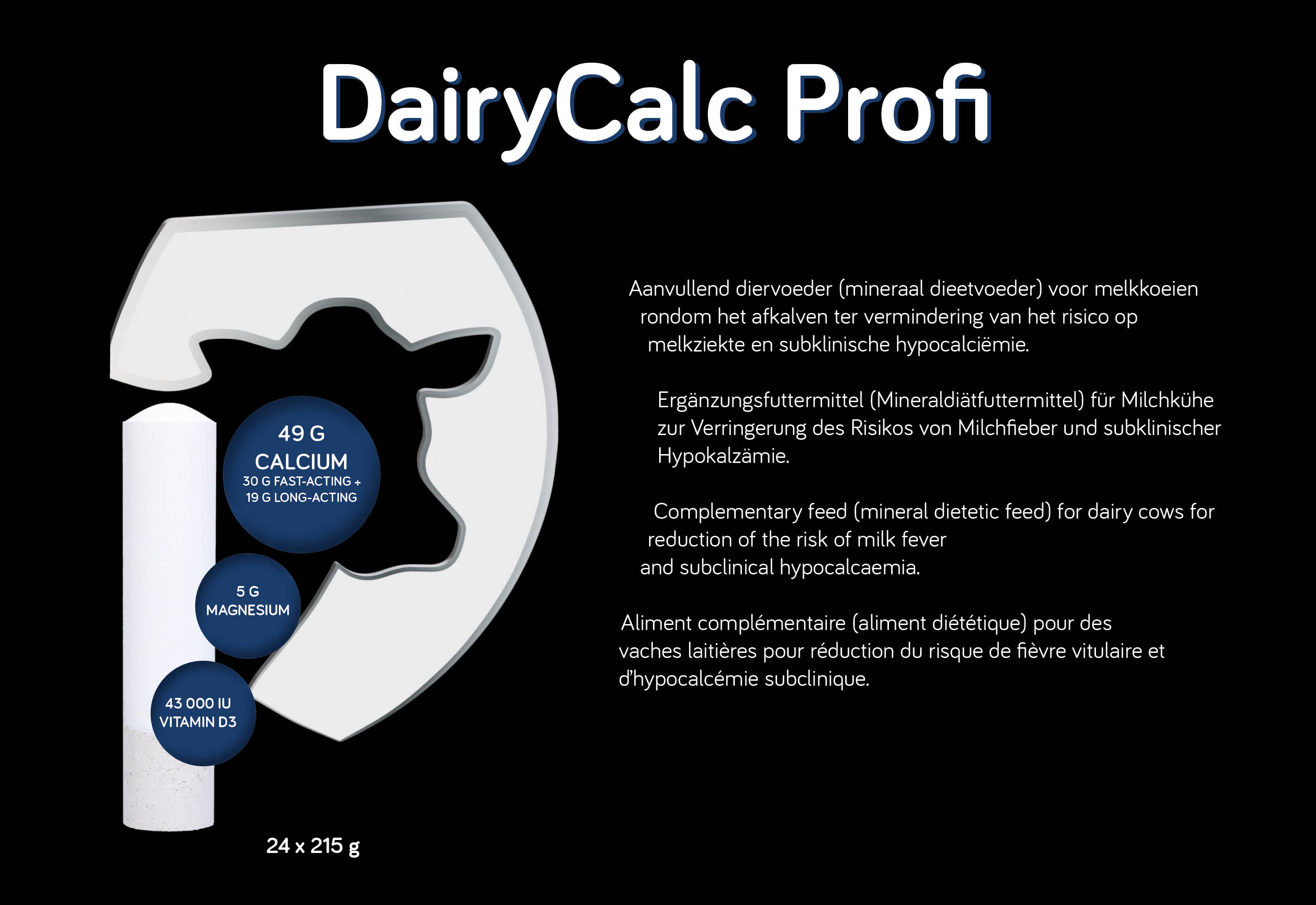 DairyCalc Profi

49 G
CALCIUM
30 G FAST-ACTING +
19 G LONG-ACTING

5 G
MAGNESIUM

43 000 IU
VITAMIN D3

24 x 215 g

Aanvullend diervoeder (mineraal dieetvoeder) voor melkkoeien rondom het afkalven ter vermindering van het risico op melkziekte en subklinische hypocalciëmie.

Ergänzungsfuttermittel (Mineraldiätfuttermittel) für Milchkühe zur Verringerung des Risikos von Milchfieber und subklinischer Hypokalzämie.

Complementary feed (mineral dietetic feed) for dairy cows for reduction of the risk of milk fever and subclinical hypocalcaemia.

Aliment complémentaire (aliment diététique) pour des vaches laitières pour réduction du risque de fièvre vitulaire et d'hypocalcémie subclinique.